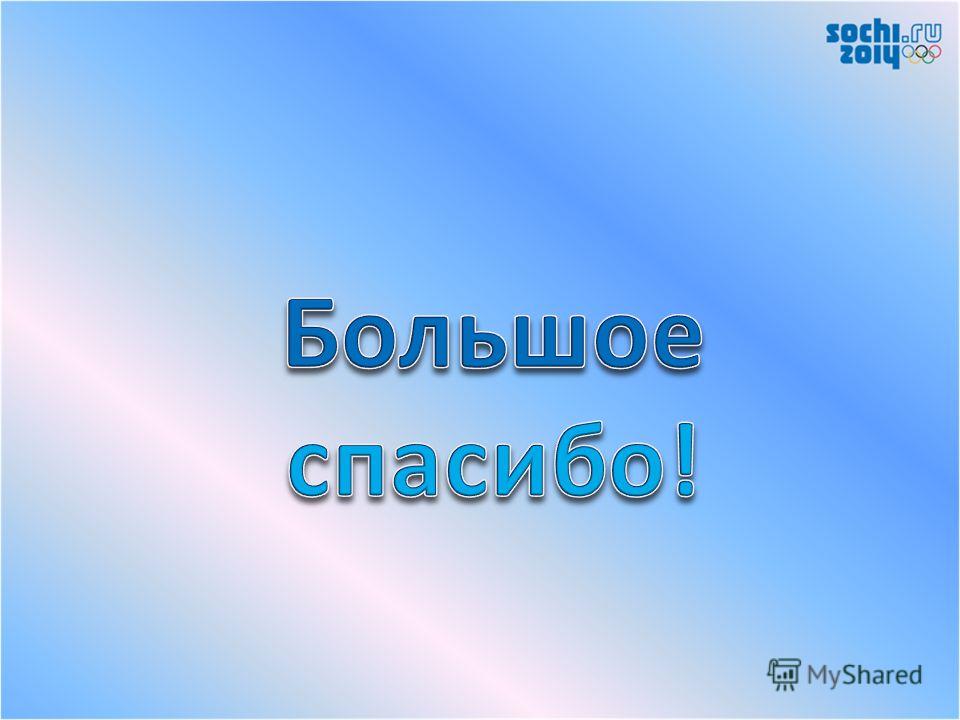 sochi.ru
2014

Большое спасибо!

MyShared